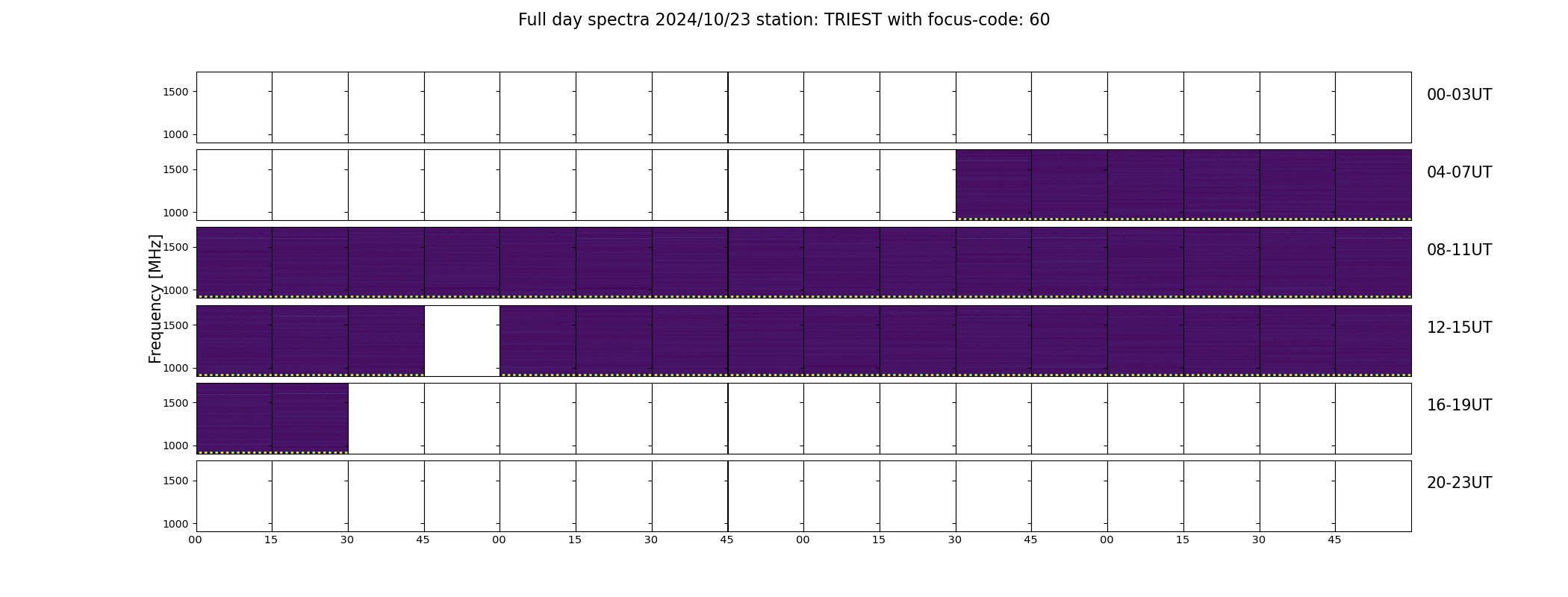 Full day spectra 2024/10/23 station: TRIEST with focus-code: 60

Frequency [MHz]

1500
1000
00-03UT

1500
1000
04-07UT

1500
1000
08-11UT

1500
1000
12-15UT

1500
1000
16-19UT

1500
1000
20-23UT

00 15 30 45 00 15 30 45 00 15 30 45 00 15 30 45